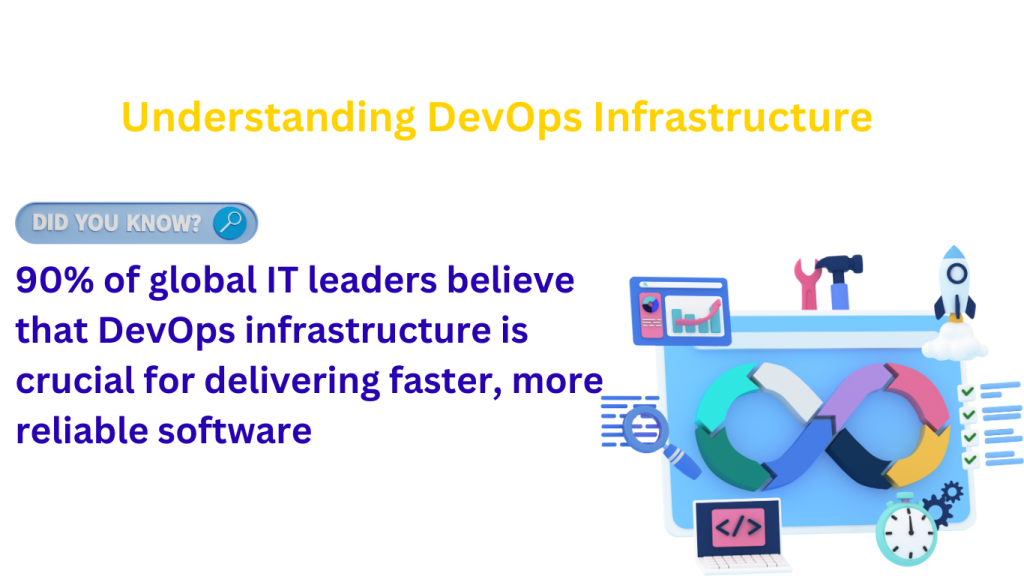 Understanding DevOps Infrastructure

DID YOU KNOW?

90% of global IT leaders believe that DevOps infrastructure is crucial for delivering faster, more reliable software

</>